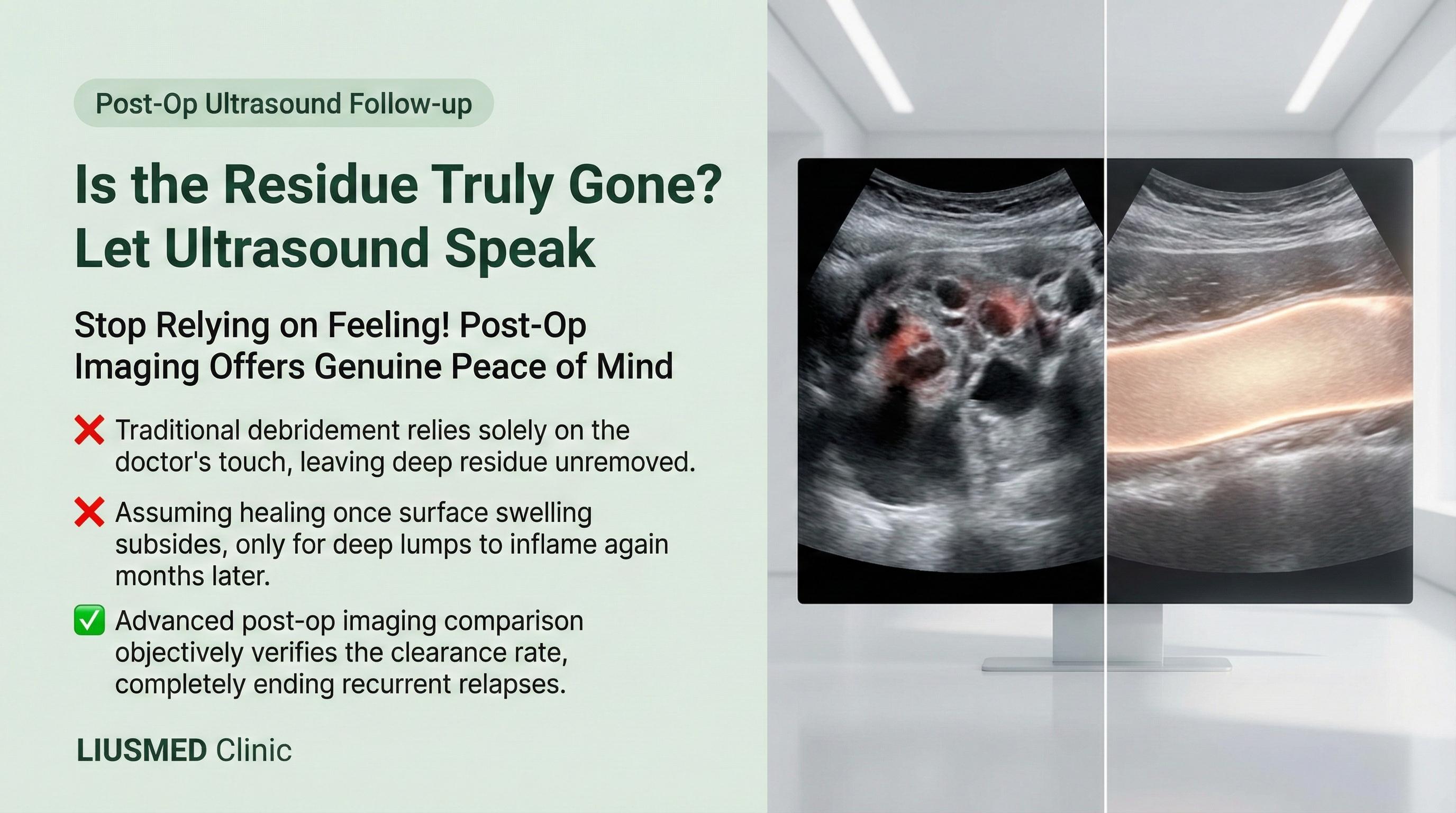 Post-Op Ultrasound Follow-up

Is the Residue Truly Gone? Let Ultrasound Speak

Stop Relying on Feeling! Post-Op Imaging Offers Genuine Peace of Mind

❌ Traditional debridement relies solely on the doctor's touch, leaving deep residue unremoved.

❌ Assuming healing once surface swelling subsides, only for deep lumps to inflame again months later.

✅ Advanced post-op imaging comparison objectively verifies the clearance rate, completely ending recurrent relapses.

LIUSMED Clinic